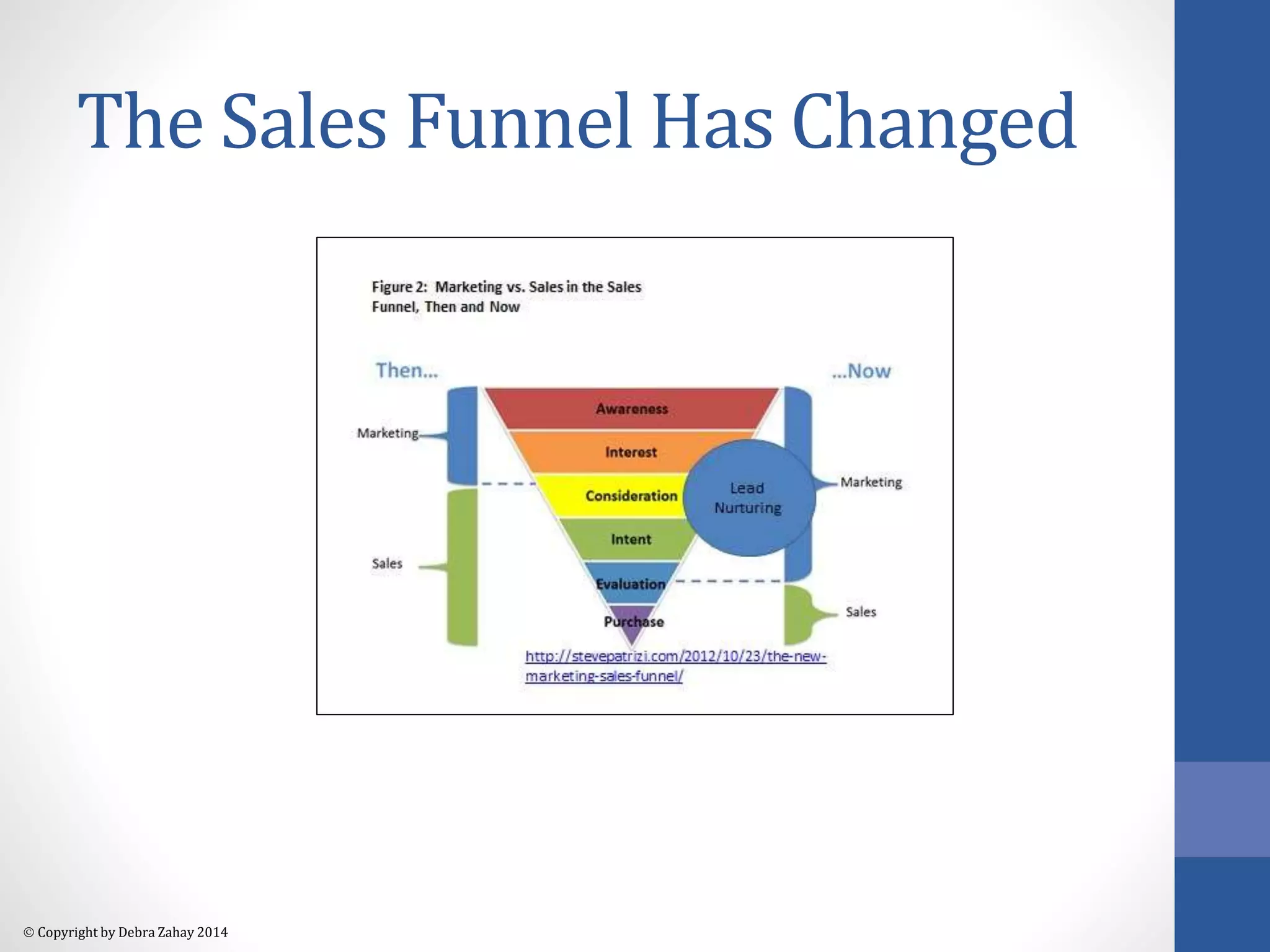 The Sales Funnel Has Changed

Figure 2: Marketing vs. Sales in the Sales Funnel, Then and Now

Then...

...Now

Marketing

Sales

Awareness

Interest

Consideration

Intent

Evaluation

Purchase

Lead Nurturing

Marketing

Sales

http://stevepatrizi.com/2012/10/23/the-new-marketing-sales-funnel/

© Copyright by Debra Zahay 2014